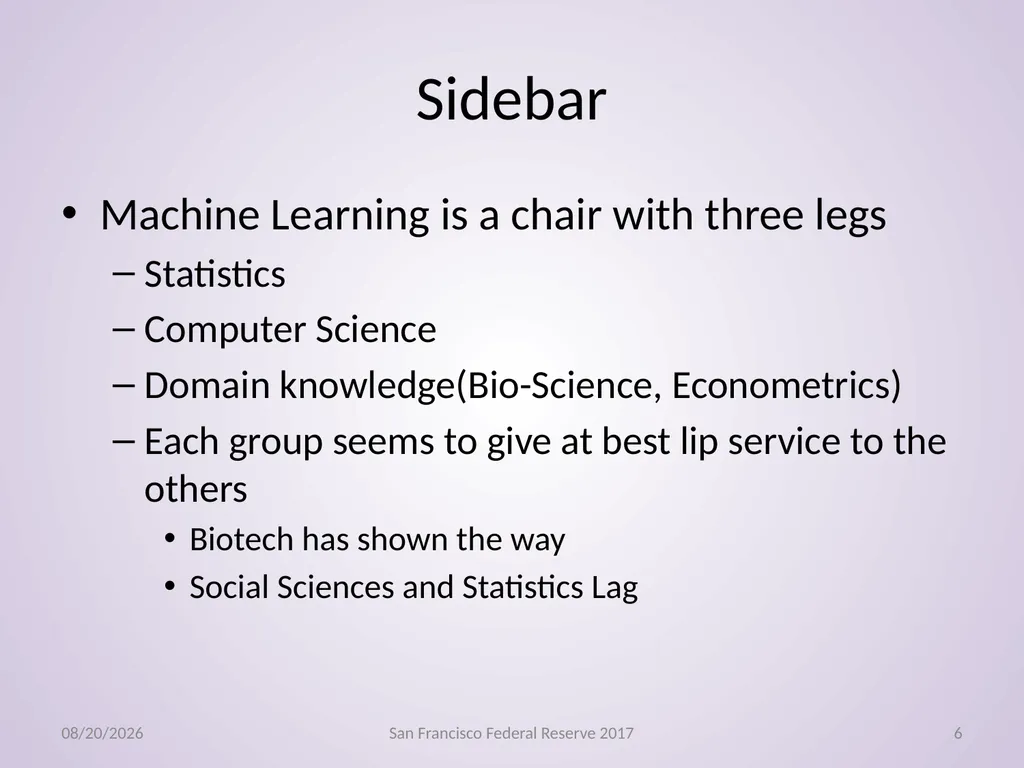 Sidebar

• Machine Learning is a chair with three legs
– Statistics
– Computer Science
– Domain knowledge(Bio-Science, Econometrics)
– Each group seems to give at best lip service to the others
• Biotech has shown the way
• Social Sciences and Statistics Lag

08/20/2026

San Francisco Federal Reserve 2017

6